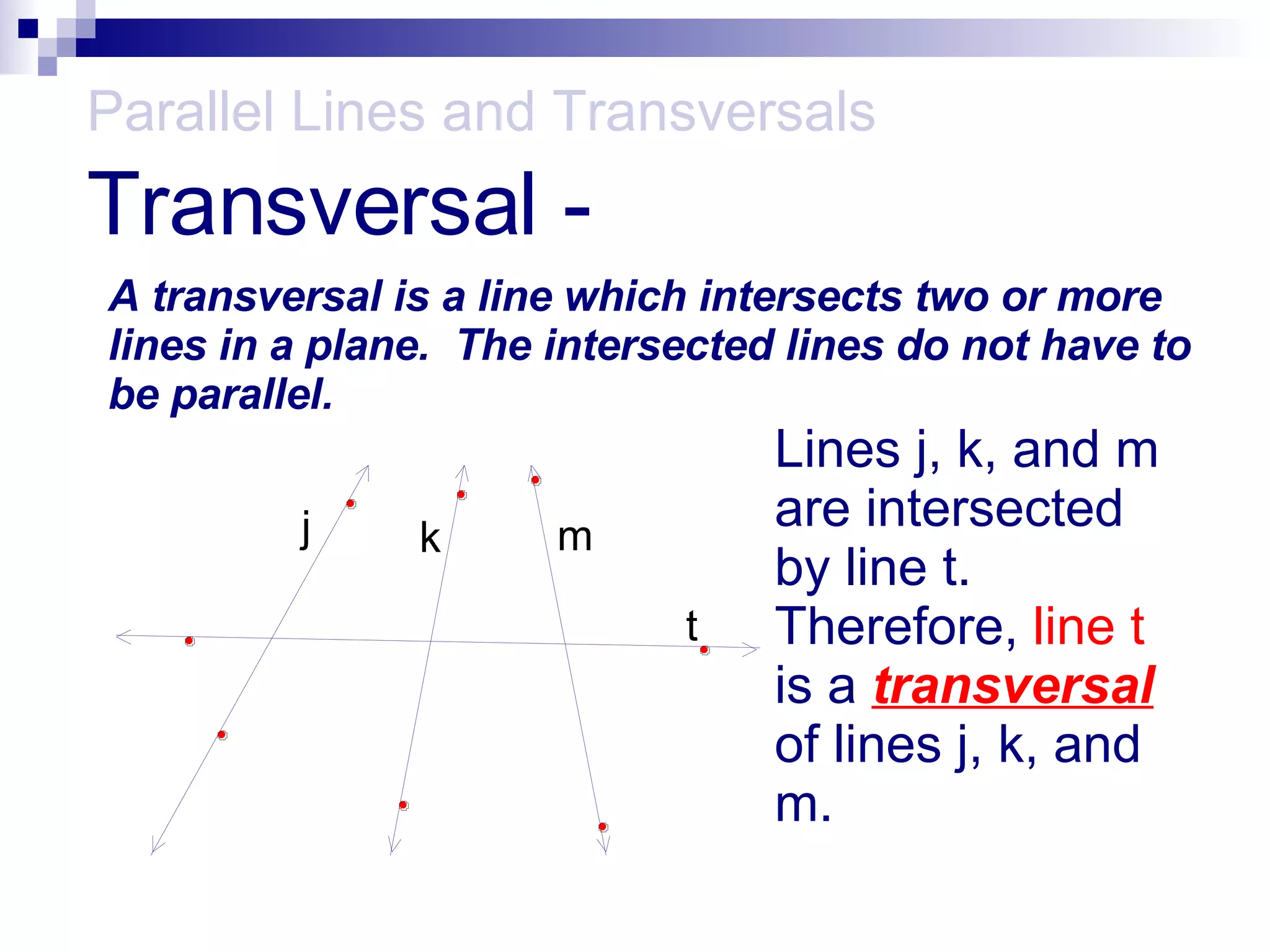 Parallel Lines and Transversals

Transversal -

A transversal is a line which intersects two or more lines in a plane. The intersected lines do not have to be parallel.

j

k

m

t

Lines j, k, and m are intersected by line t. Therefore, line t is a transversal of lines j, k, and m.